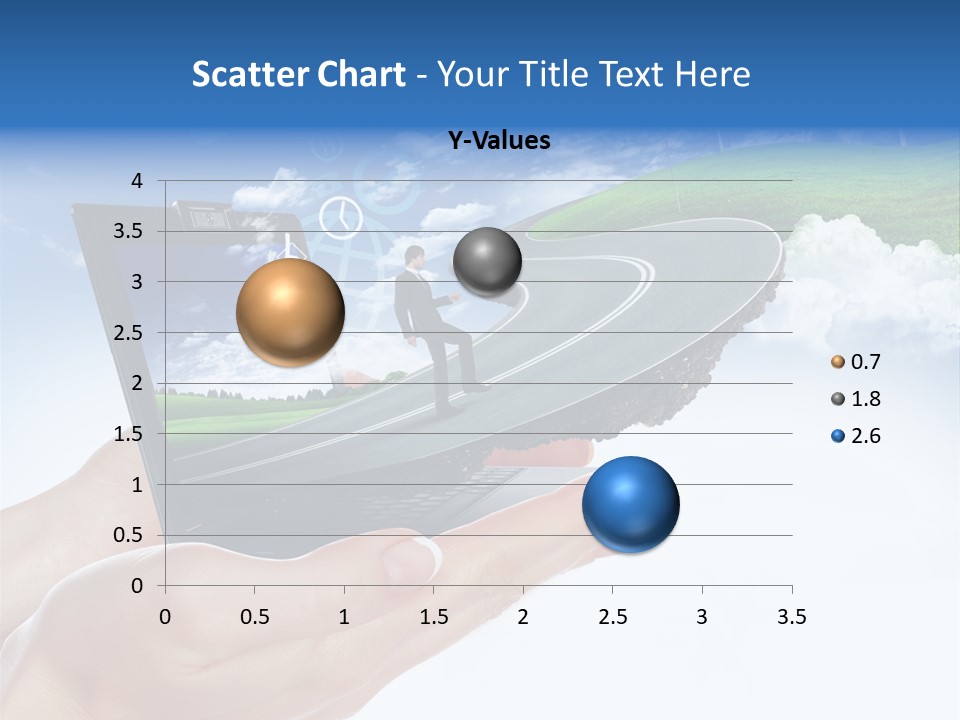 Scatter Chart - Your Title Text Here

Y-Values

4
3.5
3
2.5
2
1.5
1
0.5
0

0 0.5 1 1.5 2 2.5 3 3.5

0.7
1.8
2.6